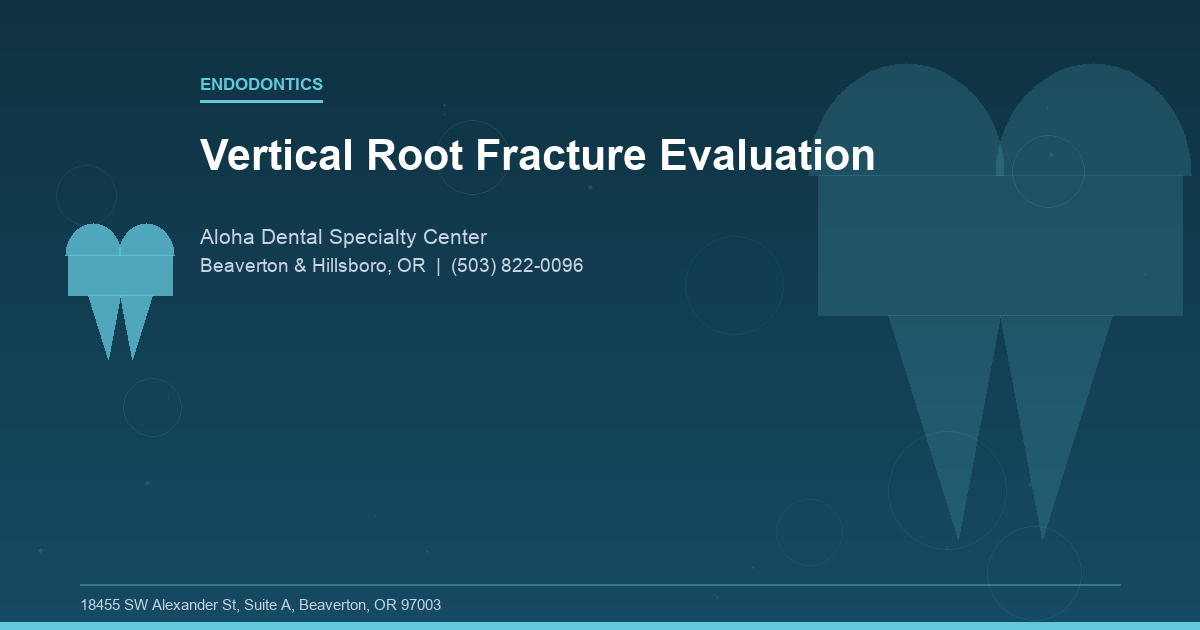 ENDODONTICS

Vertical Root Fracture Evaluation

Aloha Dental Specialty Center

Beaverton & Hillsboro, OR | (503) 822-0096

18455 SW Alexander St, Suite A, Beaverton, OR 97003